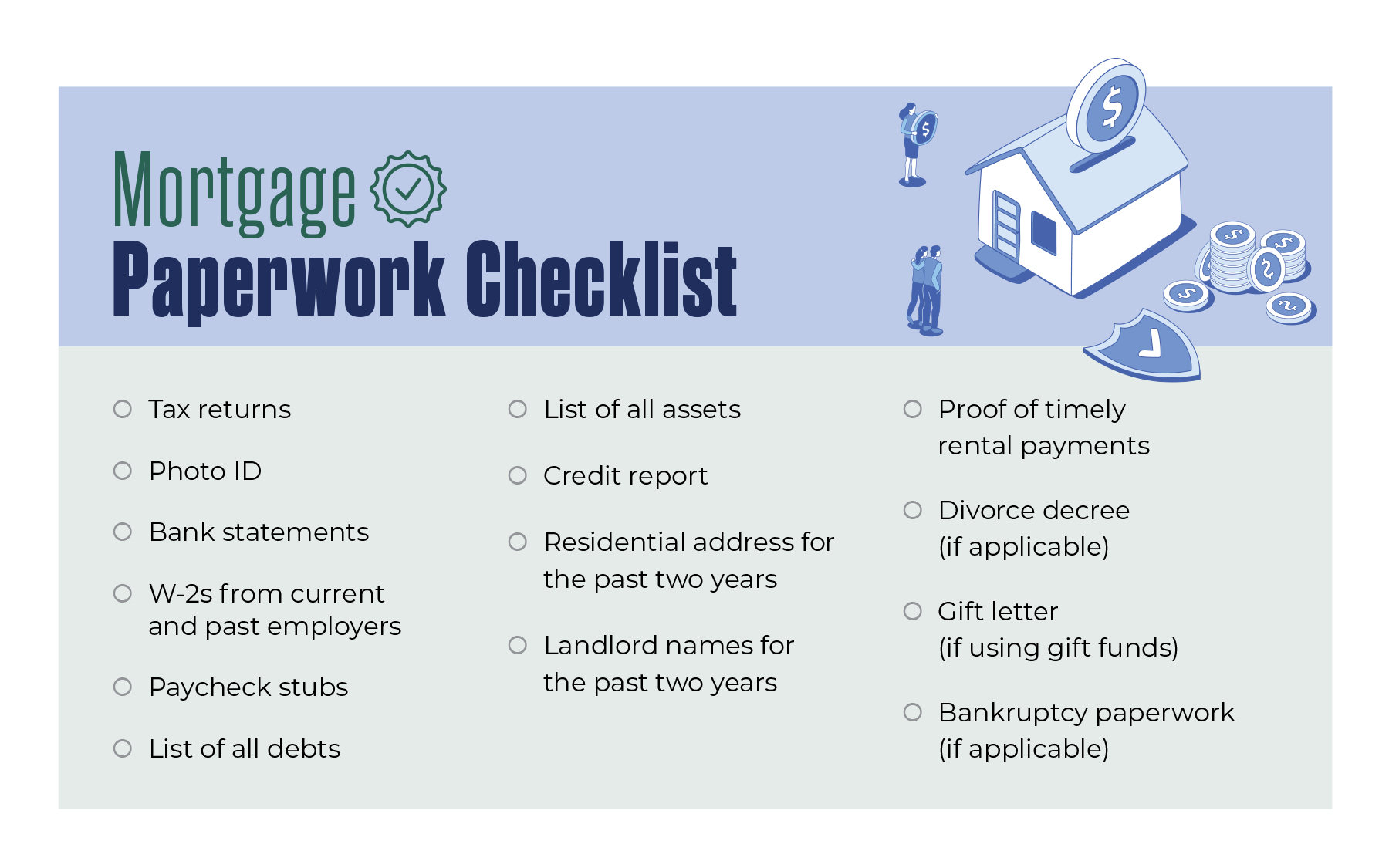 Mortgage
Paperwork Checklist

Tax returns

Photo ID

Bank statements

W-2s from current and past employers

Paycheck stubs

List of all debts

List of all assets

Credit report

Residential address for the past two years

Landlord names for the past two years

Proof of timely rental payments

Divorce decree (if applicable)

Gift letter (if using gift funds)

Bankruptcy paperwork (if applicable)